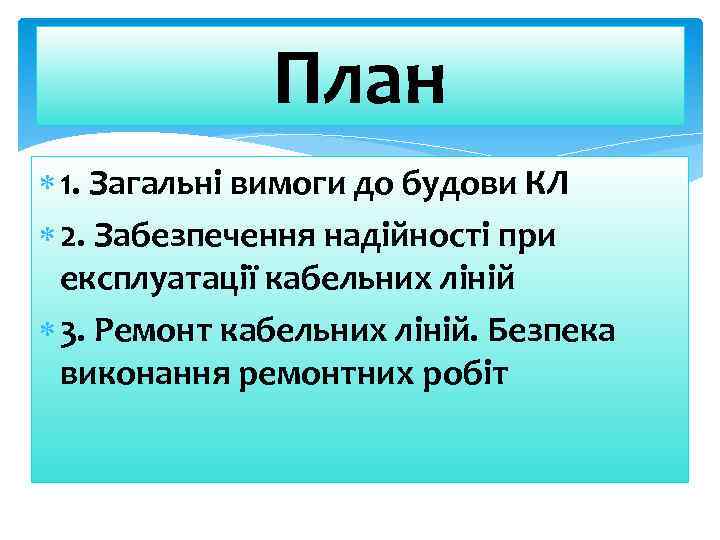 План

1. Загальні вимоги до будови КЛ

2. Забезпечення надійності при експлуатації кабельних ліній

3. Ремонт кабельних ліній. Безпека виконання ремонтних робіт